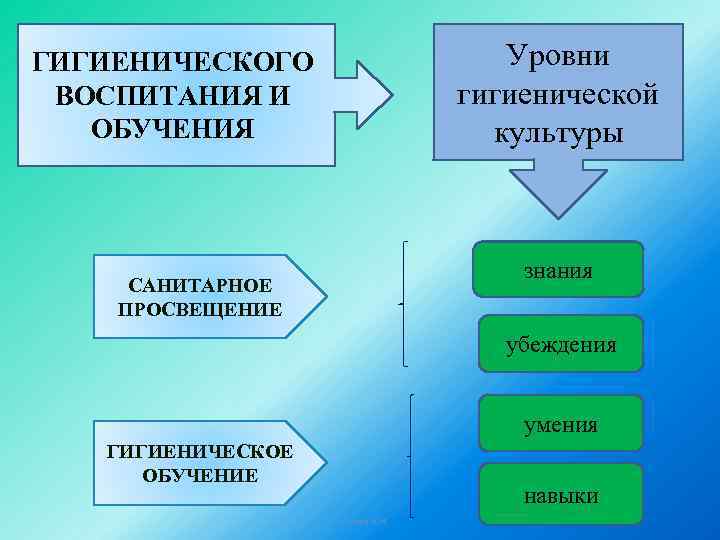 ГИГИЕНИЧЕСКОГО ВОСПИТАНИЯ И ОБУЧЕНИЯ

Уровни гигиенической культуры

САНИТАРНОЕ ПРОСВЕЩЕНИЕ

знания

убеждения

ГИГИЕНИЧЕСКОЕ ОБУЧЕНИЕ

умения

навыки